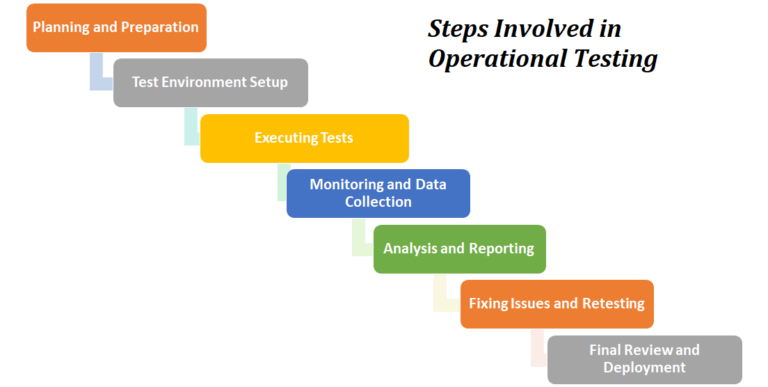 Steps Involved in Operational Testing

Planning and Preparation

Test Environment Setup

Executing Tests

Monitoring and Data Collection

Analysis and Reporting

Fixing Issues and Retesting

Final Review and Deployment